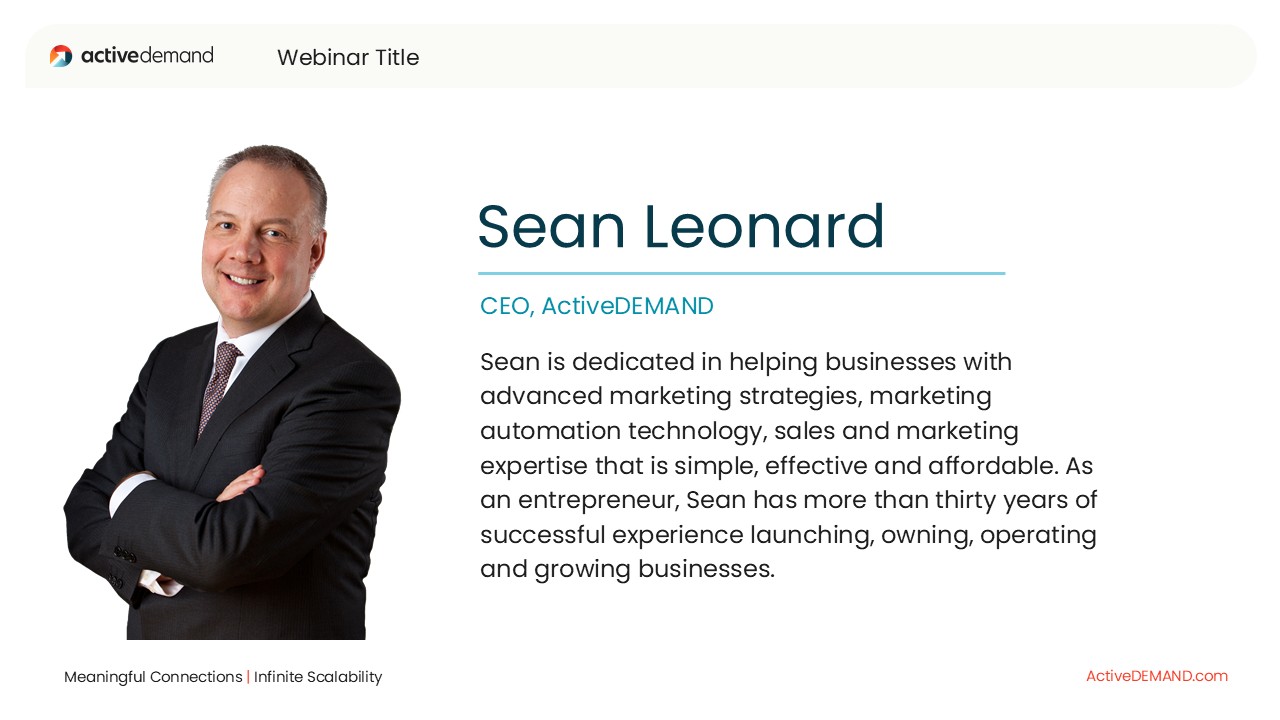 activedemand

Webinar Title

Sean Leonard

CEO, ActiveDEMAND

Sean is dedicated in helping businesses with advanced marketing strategies, marketing automation technology, sales and marketing expertise that is simple, effective and affordable. As an entrepreneur, Sean has more than thirty years of successful experience launching, owning, operating and growing businesses.

Meaningful Connections | Infinite Scalability

ActiveDEMAND.com